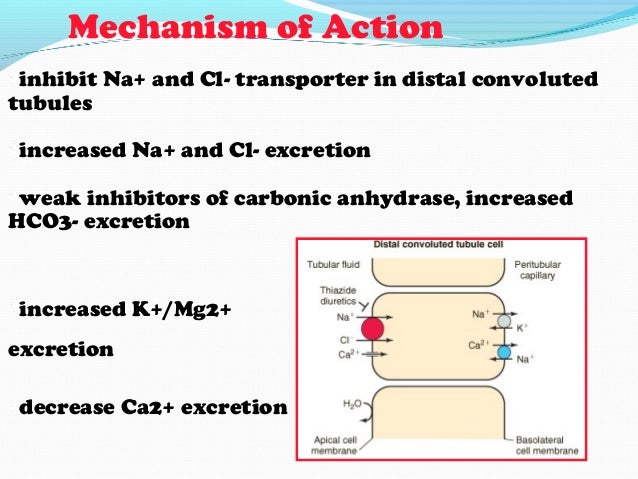 Mechanism of Action

inhibit Na+ and Cl- transporter in distal convoluted tubules

increased Na+ and Cl- excretion

weak inhibitors of carbonic anhydrase, increased HCO3- excretion

increased K+/Mg2+

excretion

decrease Ca2+ excretion

Distal convoluted tubule cell

Tubular fluid

Peritubular capillary

Thiazide diuretics

$Na^+$

$Cl^-$

$Ca^{2+}$

$Na^+$

$K^+$

$Ca^{2+}$

$Na^+$

$H_2O$

Apical cell membrane

Basolateral cell membrane